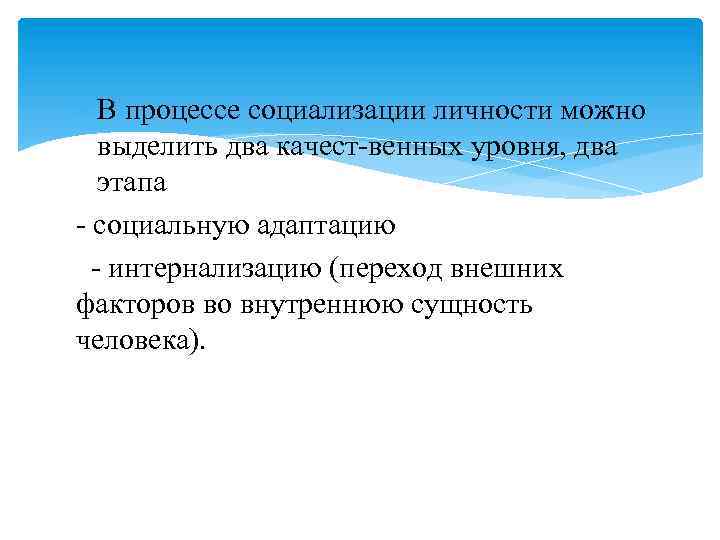 В процессе социализации личности можно выделить два качест-венных уровня, два этапа

- социальную адаптацию

- интернализацию (переход внешних факторов во внутреннюю сущность человека).